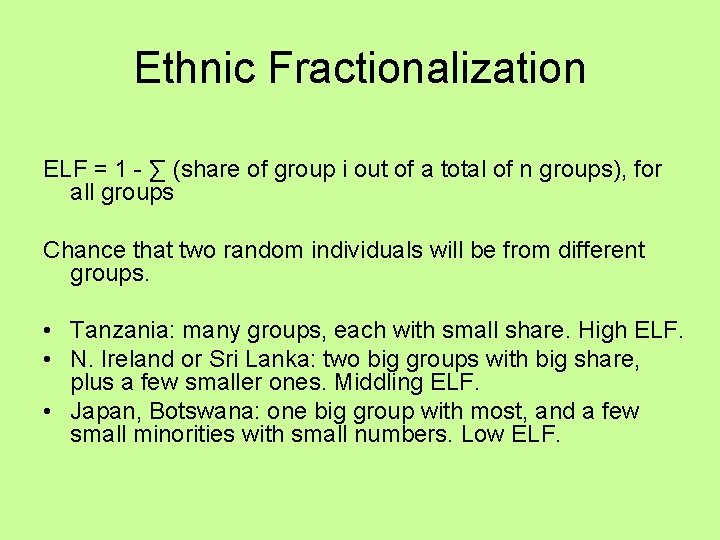 Ethnic Fractionalization

ELF = 1 - ∑ (share of group i out of a total of n groups), for all groups

Chance that two random individuals will be from different groups.

• Tanzania: many groups, each with small share. High ELF.
• N. Ireland or Sri Lanka: two big groups with big share, plus a few smaller ones. Middling ELF.
• Japan, Botswana: one big group with most, and a few small minorities with small numbers. Low ELF.